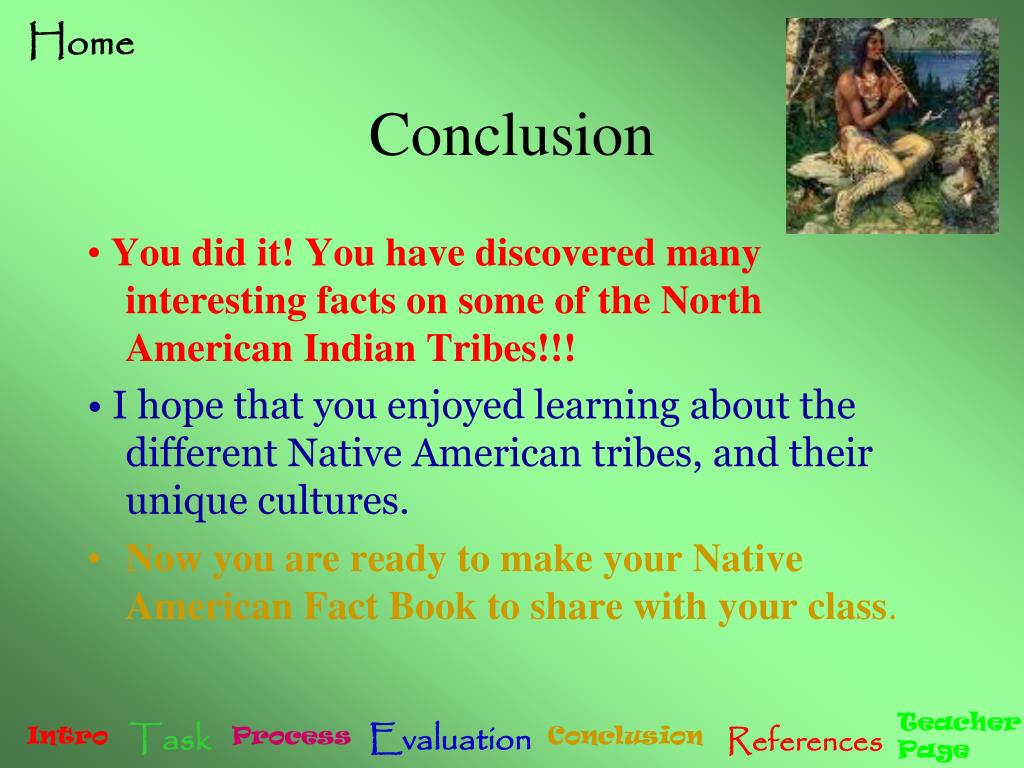 Home

Conclusion

• You did it! You have discovered many interesting facts on some of the North American Indian Tribes!!!

• I hope that you enjoyed learning about the different Native American tribes, and their unique cultures.

• Now you are ready to make your Native American Fact Book to share with your class.

Intro Task Process Evaluation Conclusion References Teacher Page